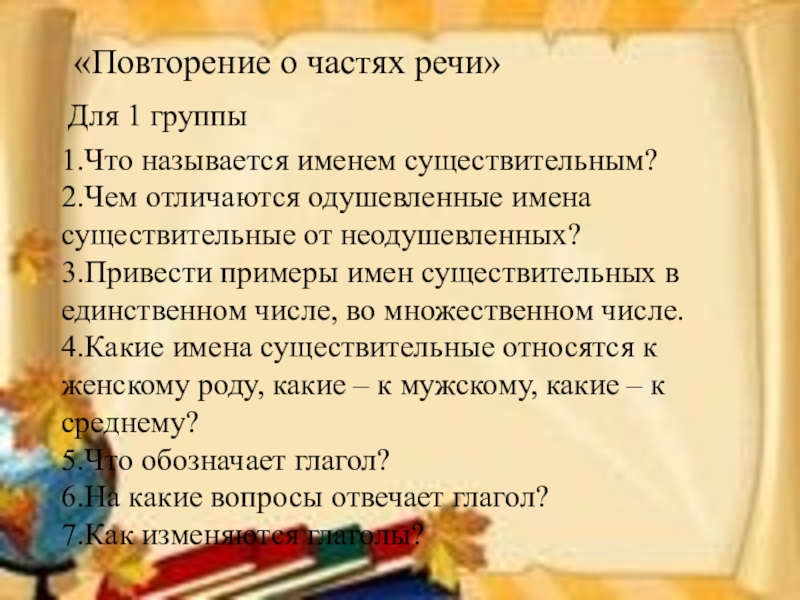 «Повторение о частях речи»

Для 1 группы

1.Что называется именем существительным?
2.Чем отличаются одушевленные имена существительные от неодушевленных?
3.Привести примеры имен существительных в единственном числе, во множественном числе.
4.Какие имена существительные относятся к женскому роду, какие – к мужскому, какие – к среднему?
5.Что обозначает глагол?
6.На какие вопросы отвечает глагол?
7.Как изменяются глаголы?